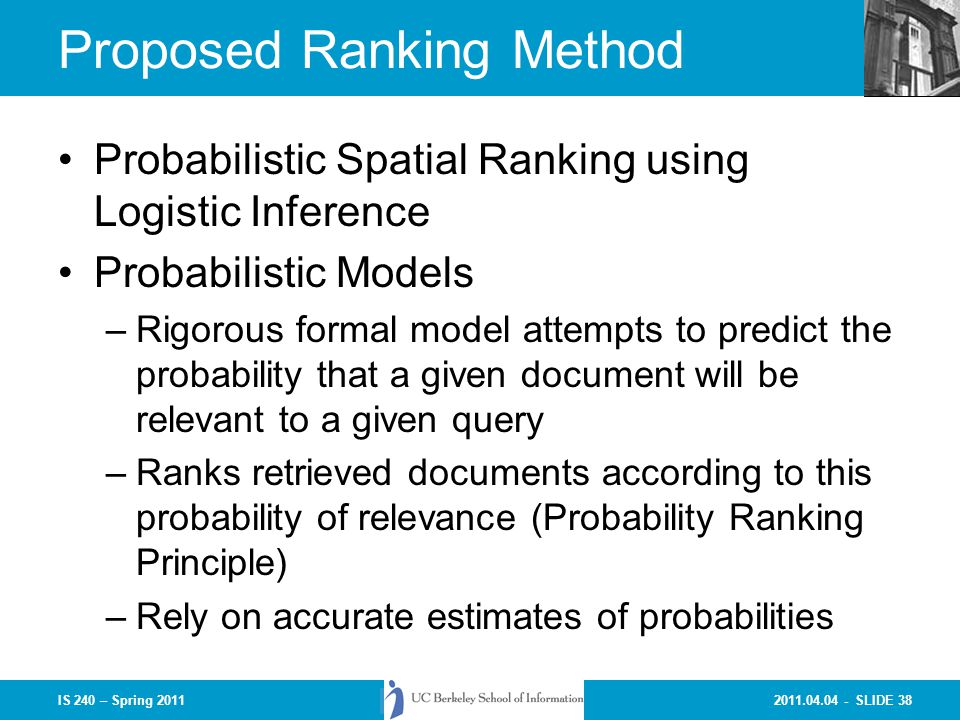 Proposed Ranking Method

• Probabilistic Spatial Ranking using Logistic Inference

• Probabilistic Models

– Rigorous formal model attempts to predict the probability that a given document will be relevant to a given query

– Ranks retrieved documents according to this probability of relevance (Probability Ranking Principle)

– Rely on accurate estimates of probabilities

IS 240 – Spring 2011

UC Berkeley School of Information

2011.04.04 - SLIDE 38